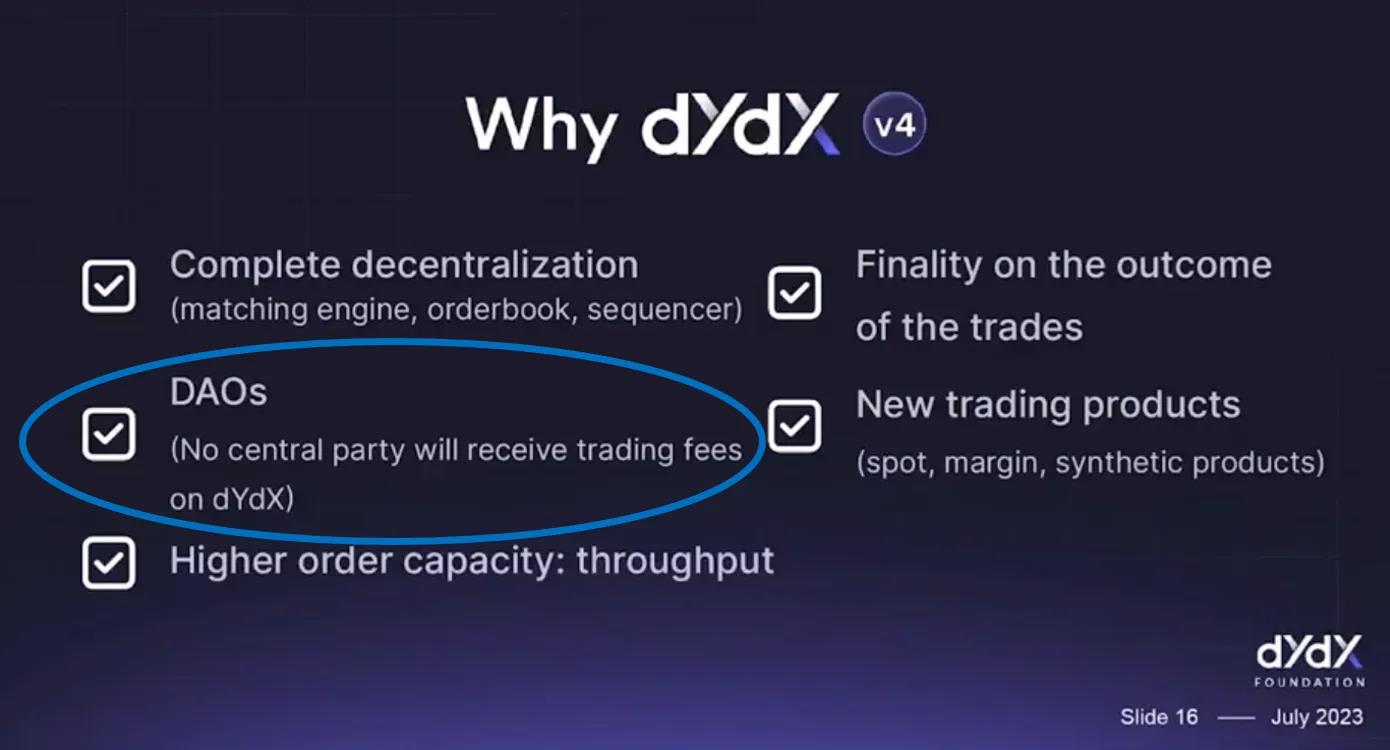 Why dYdX v4

Complete decentralization (matching engine, orderbook, sequencer)

DAOs (No central party will receive trading fees on dYdX)

Higher order capacity: throughput

Finality on the outcome of the trades

New trading products (spot, margin, synthetic products)

dYdX FOUNDATION

Slide 16 —— July 2023